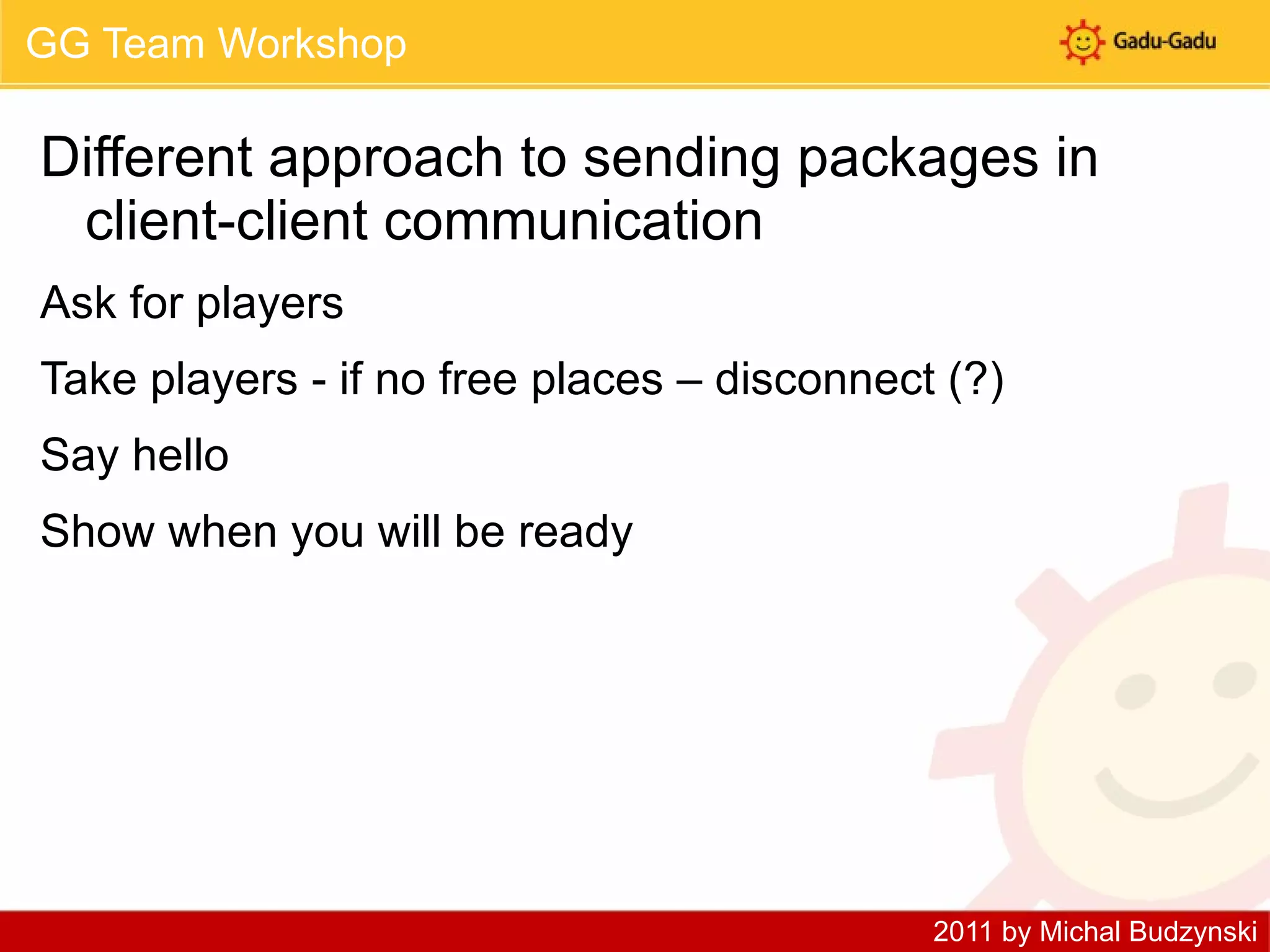 GG Team Workshop

Gadu-Gadu

Different approach to sending packages in client-client communication

Ask for players

Take players - if no free places – disconnect (?)

Say hello

Show when you will be ready

2011 by Michal Budzynski